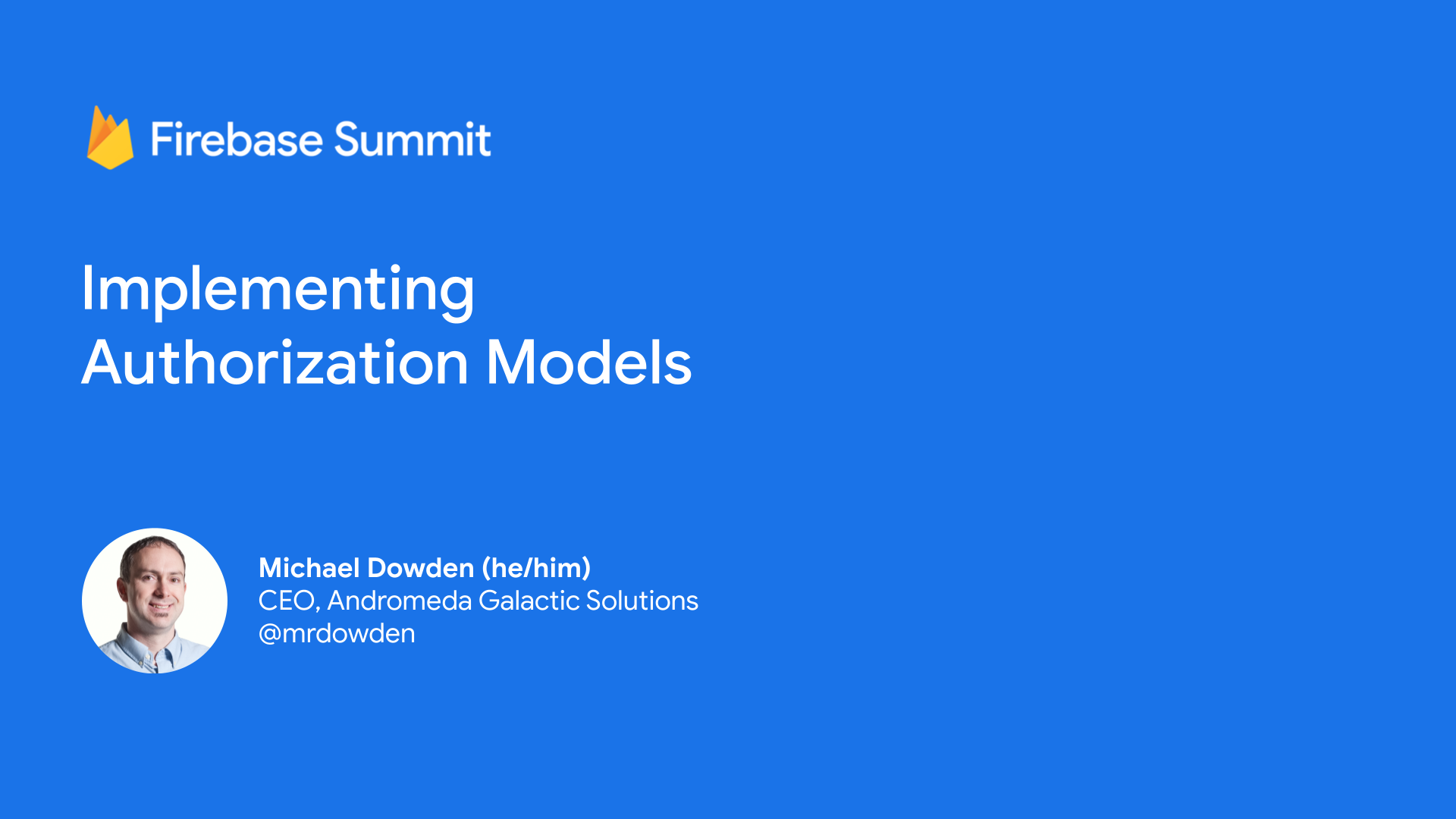 Firebase Summit

Implementing Authorization Models

Michael Dowden (he/him)
CEO, Andromeda Galactic Solutions
@mrdowden